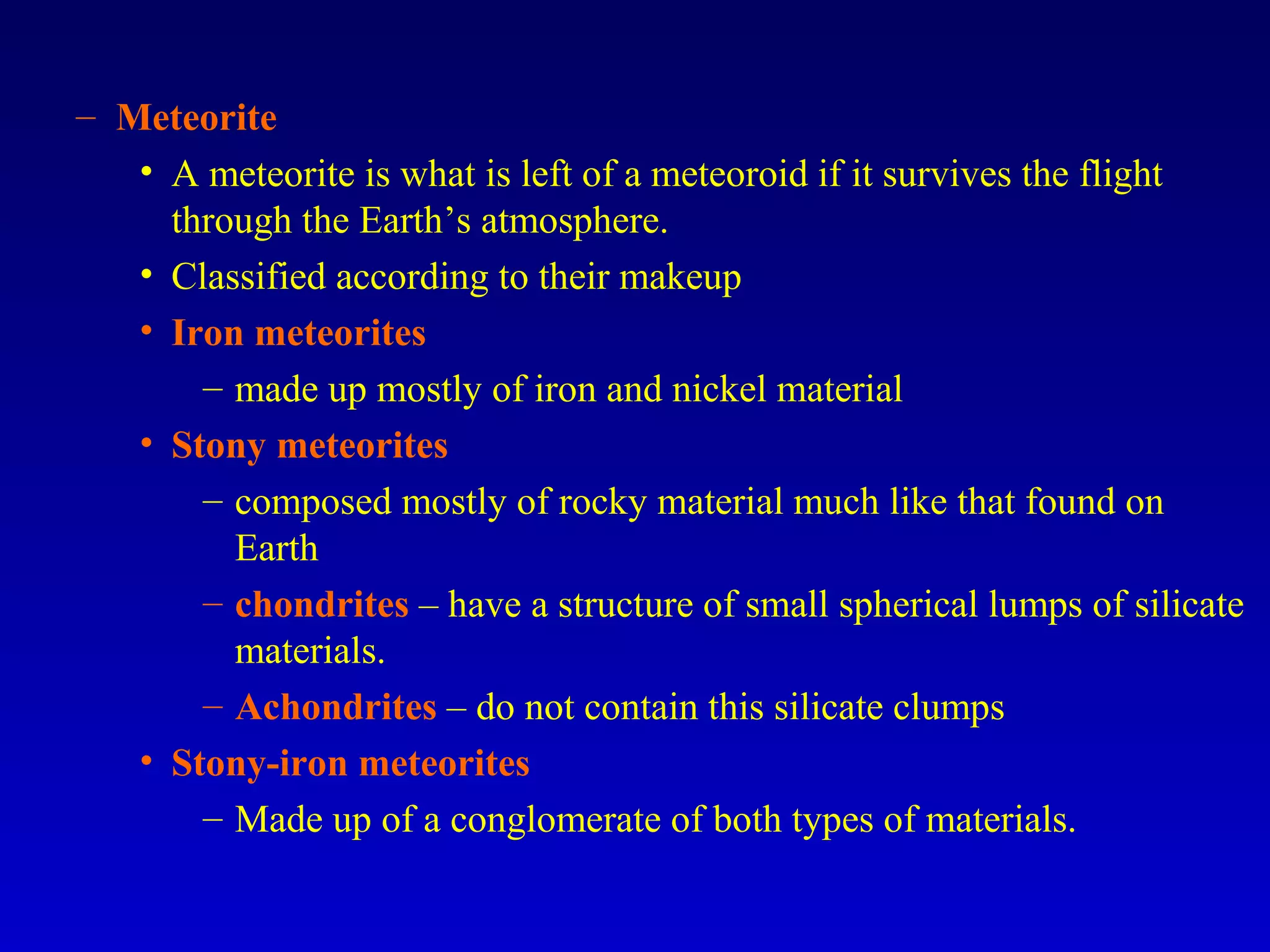 – Meteorite

• A meteorite is what is left of a meteoroid if it survives the flight through the Earth’s atmosphere.

• Classified according to their makeup

• Iron meteorites

– made up mostly of iron and nickel material

• Stony meteorites

– composed mostly of rocky material much like that found on Earth

– chondrites – have a structure of small spherical lumps of silicate materials.

– Achondrites – do not contain this silicate clumps

• Stony-iron meteorites

– Made up of a conglomerate of both types of materials.